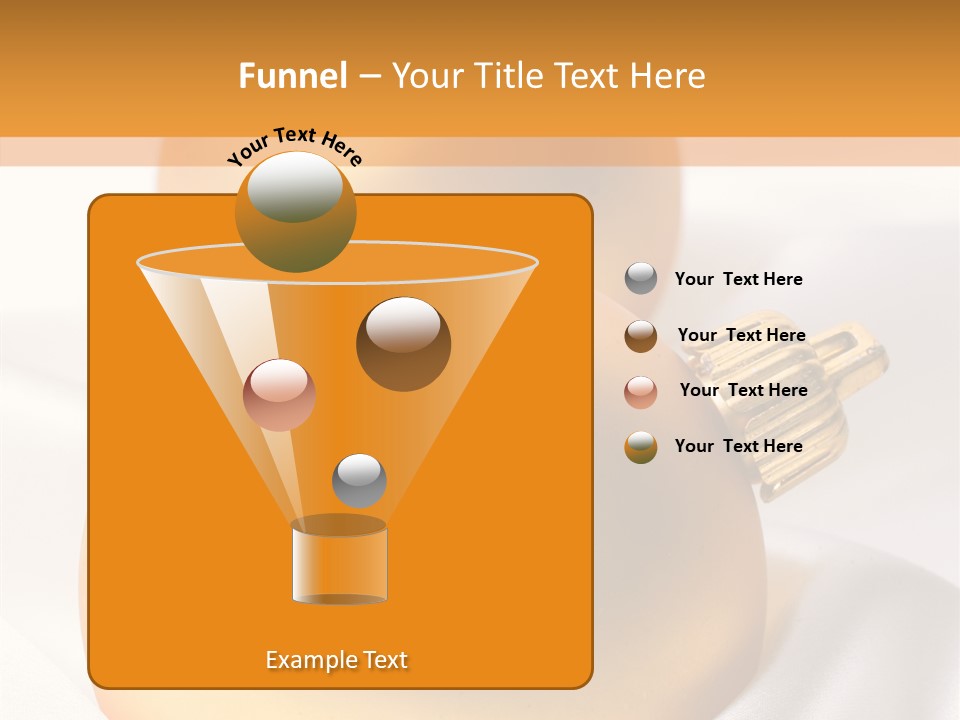 Funnel – Your Title Text Here

Your Text Here

Your Text Here

Your Text Here

Your Text Here

Your Text Here

Example Text